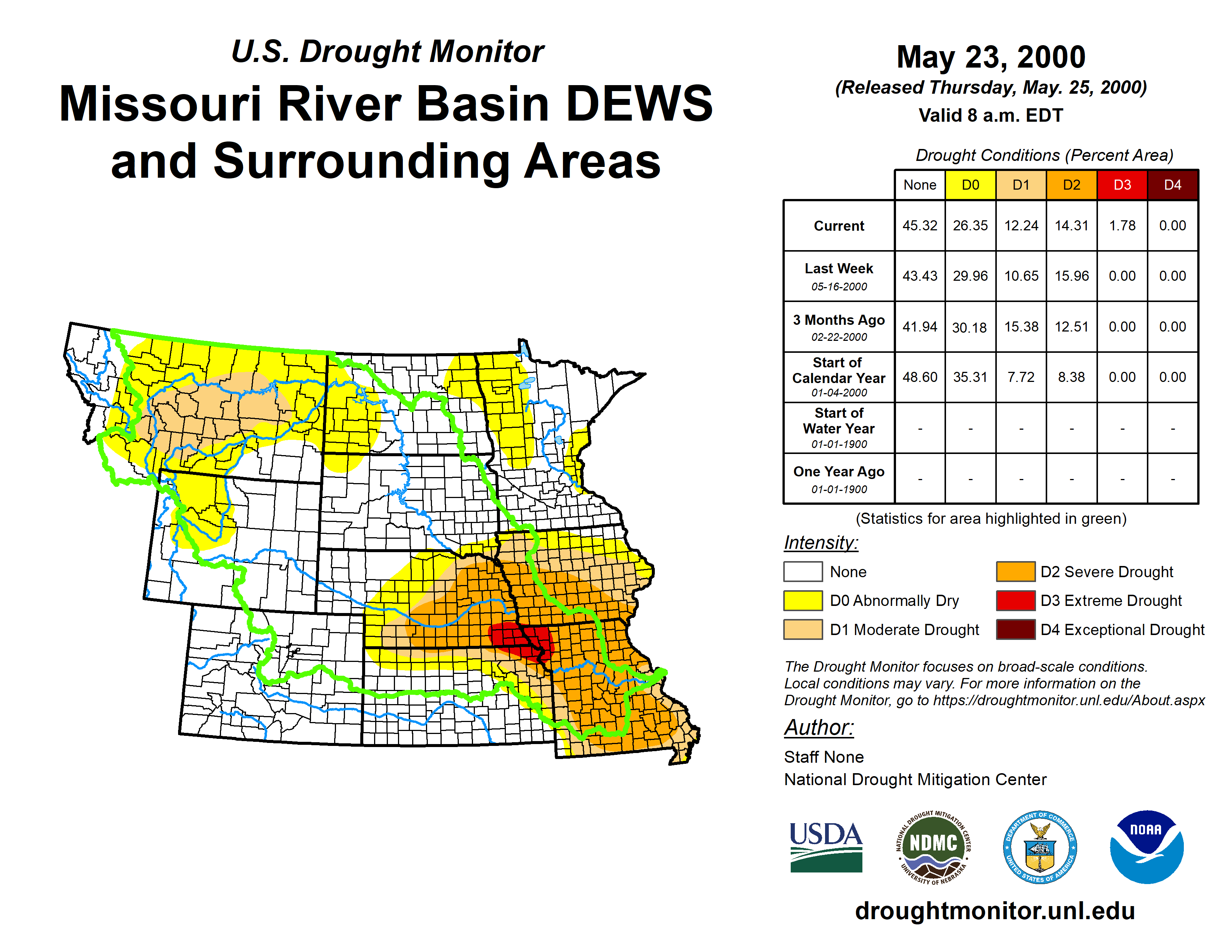 U.S. Drought Monitor

Missouri River Basin DEWS and Surrounding Areas

May 23, 2000

(Released Thursday, May. 25, 2000)

Valid 8 a.m. EDT

Drought Conditions (Percent Area)

| | None | D0 | D1 | D2 | D3 | D4 |
|---|---|---|---|---|---|---|
| Current | 45.32 | 26.35 | 12.24 | 14.31 | 1.78 | 0.00 |
| Last Week 05-16-2000 | 43.43 | 29.96 | 10.65 | 15.96 | 0.00 | 0.00 |
| 3 Months Ago 02-22-2000 | 41.94 | 30.18 | 15.38 | 12.51 | 0.00 | 0.00 |
| Start of Calendar Year 01-04-2000 | 48.60 | 35.31 | 7.72 | 8.38 | 0.00 | 0.00 |
| Start of Water Year 01-01-1900 | - | - | - | - | - | - |
| One Year Ago 01-01-1900 | - | - | - | - | - | - |

(Statistics for area highlighted in green)

Intensity:

None

D0 Abnormally Dry

D1 Moderate Drought

D2 Severe Drought

D3 Extreme Drought

D4 Exceptional Drought

The Drought Monitor focuses on broad-scale conditions. Local conditions may vary. For more information on the Drought Monitor, go to https://droughtmonitor.unl.edu/About.aspx

Author:

Staff None

National Drought Mitigation Center

USDA

NATIONAL DROUGHT MITIGATION CENTER NDMC UNIVERSITY OF NEBRASKA

DEPARTMENT OF COMMERCE UNITED STATES OF AMERICA

NOAA

droughtmonitor.unl.edu